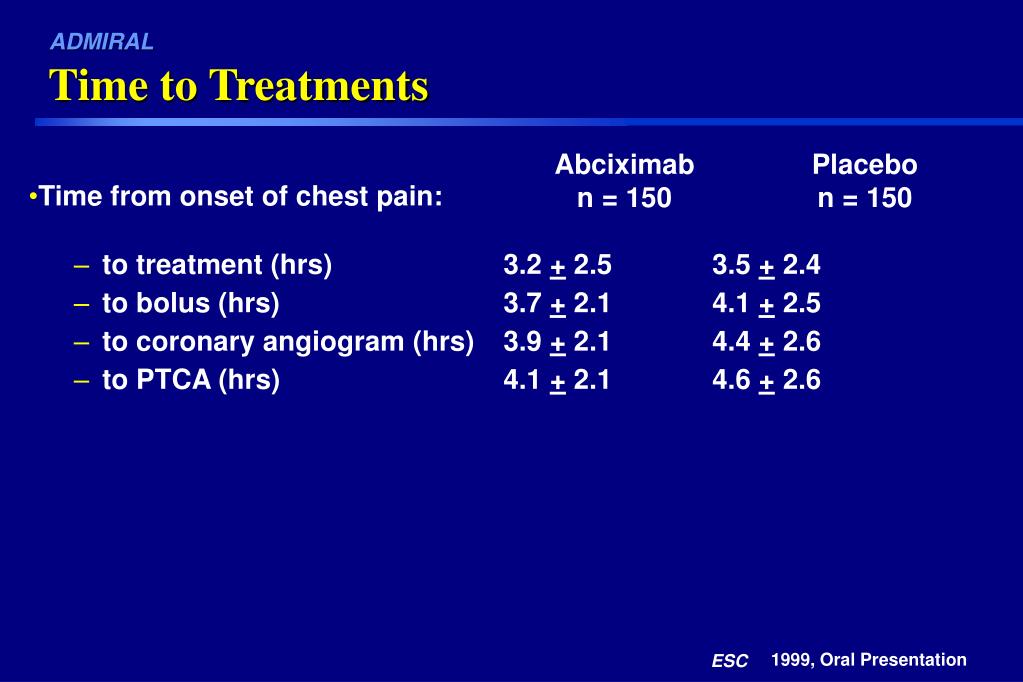 ADMIRAL

Time to Treatments

| •Time from onset of chest pain: | Abciximab n = 150 | Placebo n = 150 |
|---|---|---|
| – to treatment (hrs) | 3.2 $\pm$ 2.5 | 3.5 $\pm$ 2.4 |
| – to bolus (hrs) | 3.7 $\pm$ 2.1 | 4.1 $\pm$ 2.5 |
| – to coronary angiogram (hrs) | 3.9 $\pm$ 2.1 | 4.4 $\pm$ 2.6 |
| – to PTCA (hrs) | 4.1 $\pm$ 2.1 | 4.6 $\pm$ 2.6 |

ESC 1999, Oral Presentation